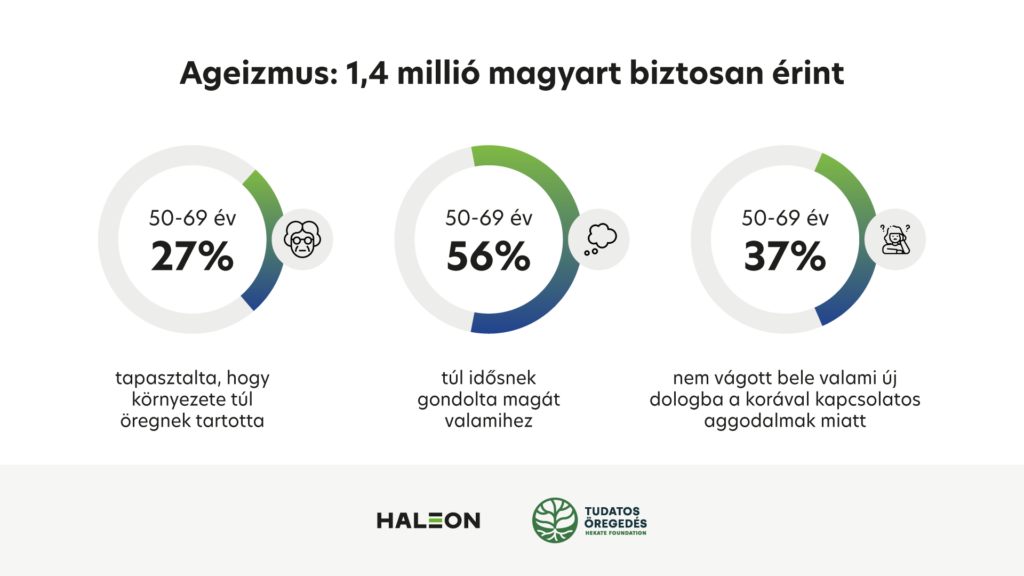 Ageizmus: 1,4 millió magyart biztosan érint

50-69 év
27%

tapasztalta, hogy környezete túl öregnek tartotta

50-69 év
56%

túl idősnek gondolta magát valamihez

50-69 év
37%

nem vágott bele valami új dologba a korával kapcsolatos aggodalmak miatt

HALEON

TUDATOS ÖREGEDÉS
HEKATE FOUNDATION